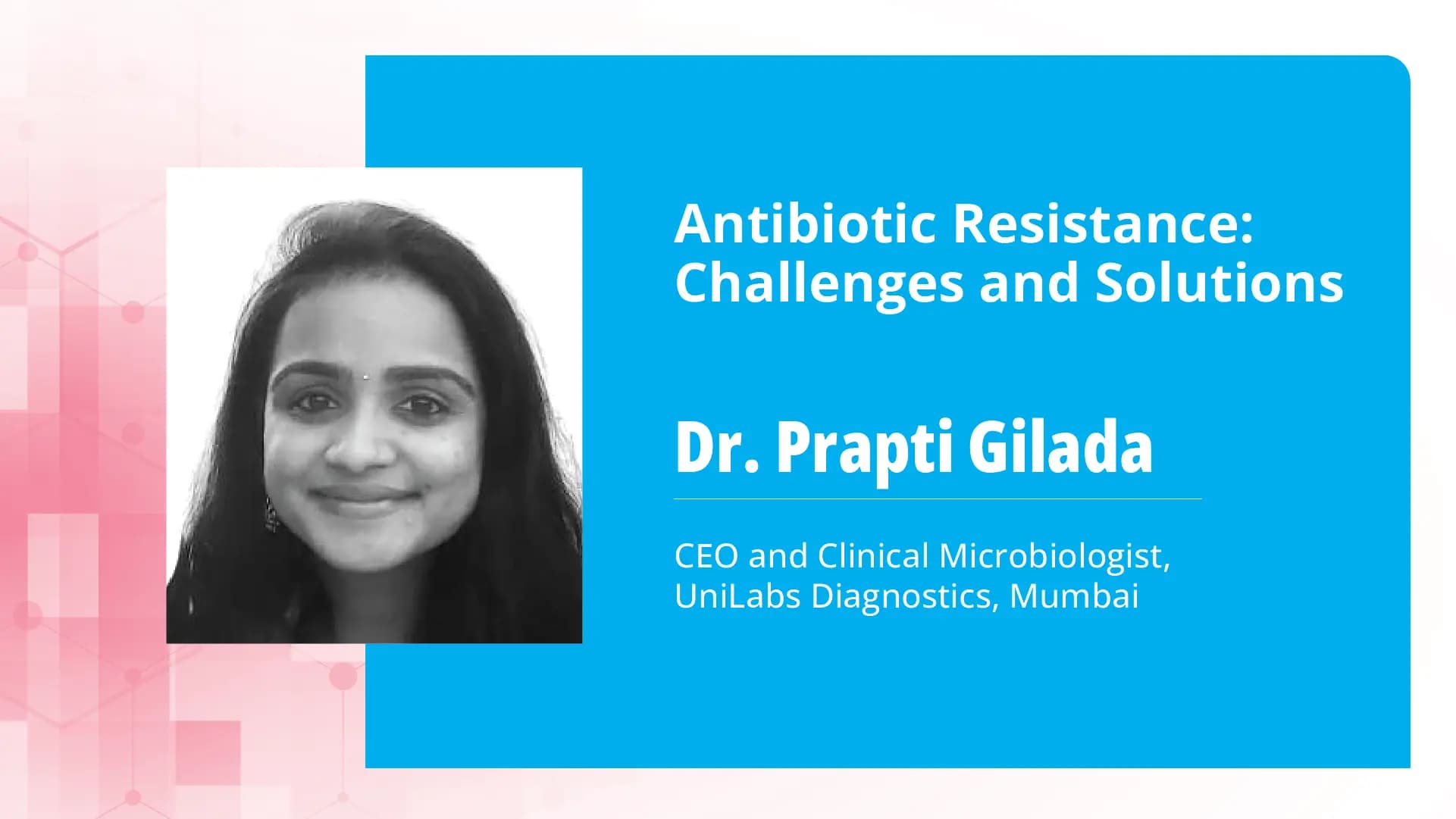 Antibiotic Resistance: Challenges and Solutions

Dr. Prapti Gilada

CEO and Clinical Microbiologist, UniLabs Diagnostics, Mumbai